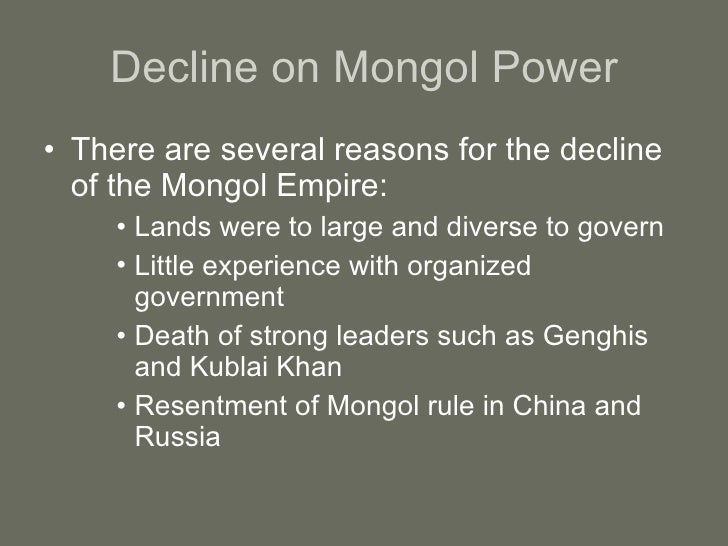 Decline on Mongol Power

• There are several reasons for the decline of the Mongol Empire:
  • Lands were to large and diverse to govern
  • Little experience with organized government
  • Death of strong leaders such as Genghis and Kublai Khan
  • Resentment of Mongol rule in China and Russia